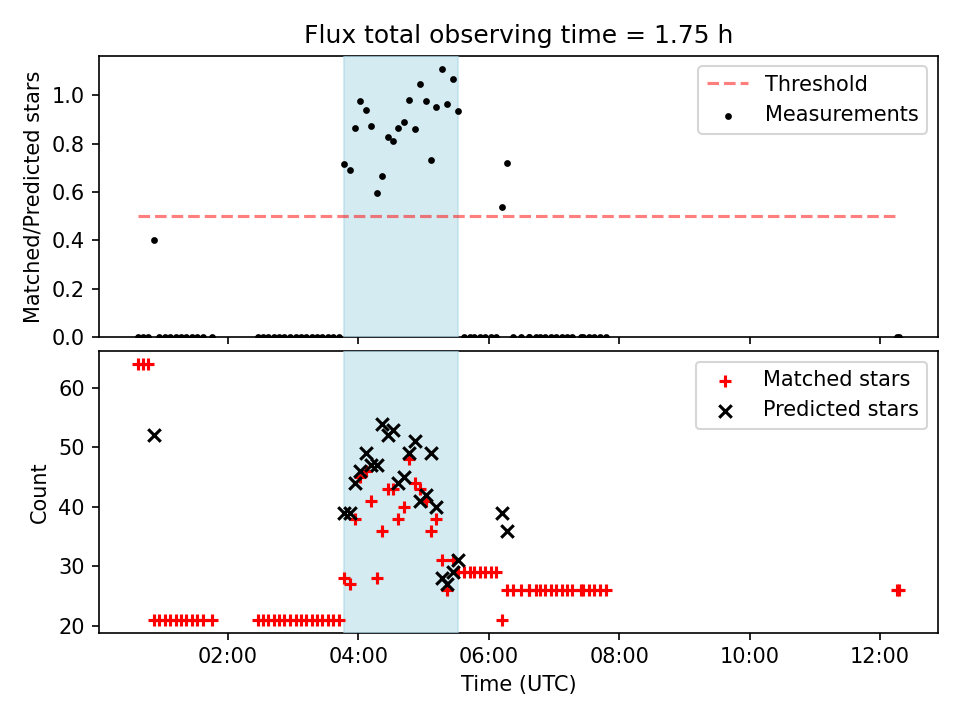 Flux total observing time = 1.75 h

Matched/Predicted stars

1.0
0.8
0.6
0.4
0.2
0.0

Threshold
Measurements

Count

60
50
40
30
20

Matched stars
Predicted stars

02:00
04:00
06:00
08:00
10:00
12:00

Time (UTC)